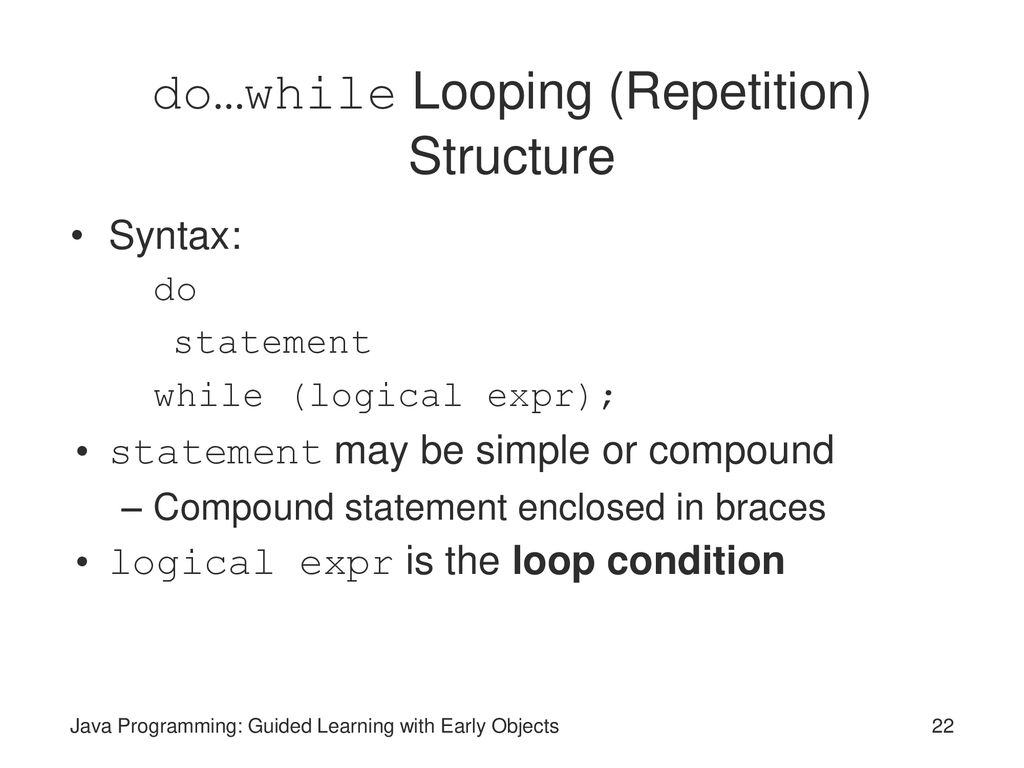 do…while Looping (Repetition) Structure

• Syntax:
do
statement
while (logical expr);

• statement may be simple or compound
– Compound statement enclosed in braces

• logical expr is the loop condition

Java Programming: Guided Learning with Early Objects

22